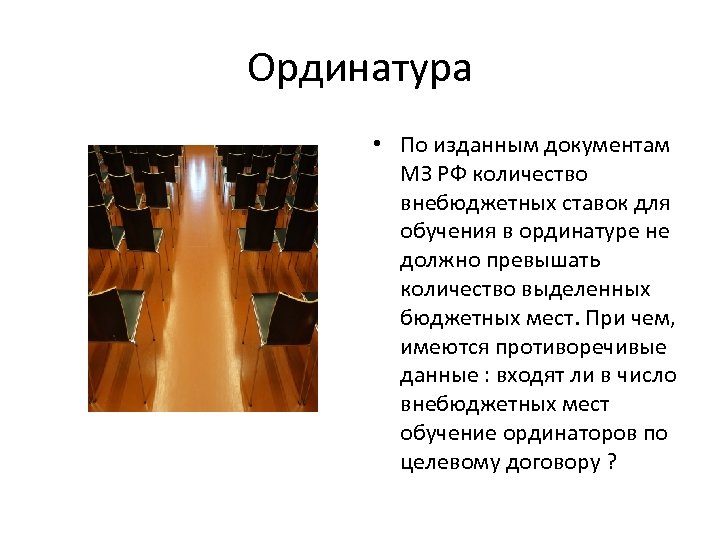 Ординатура

• По изданным документам МЗ РФ количество внебюджетных ставок для обучения в ординатуре не должно превышать количество выделенных бюджетных мест. При чем, имеются противоречивые данные : входят ли в число внебюджетных мест обучение ординаторов по целевому договору ?